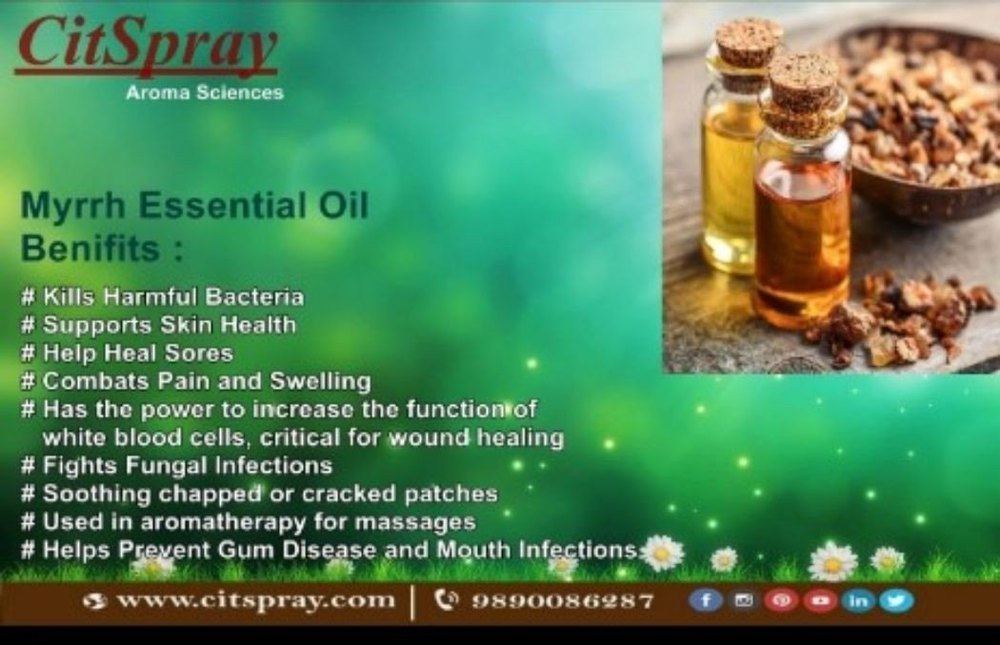 CitSpray
Aroma Sciences

Myrrh Essential Oil Benifits :

# Kills Harmful Bacteria
# Supports Skin Health
# Help Heal Sores
# Combats Pain and Swelling
# Has the power to increase the function of white blood cells, critical for wound healing
# Fights Fungal Infections
# Soothing chapped or cracked patches
# Used in aromatherapy for massages
# Helps Prevent Gum Disease and Mouth Infections

www.citspray.com | 9890086287